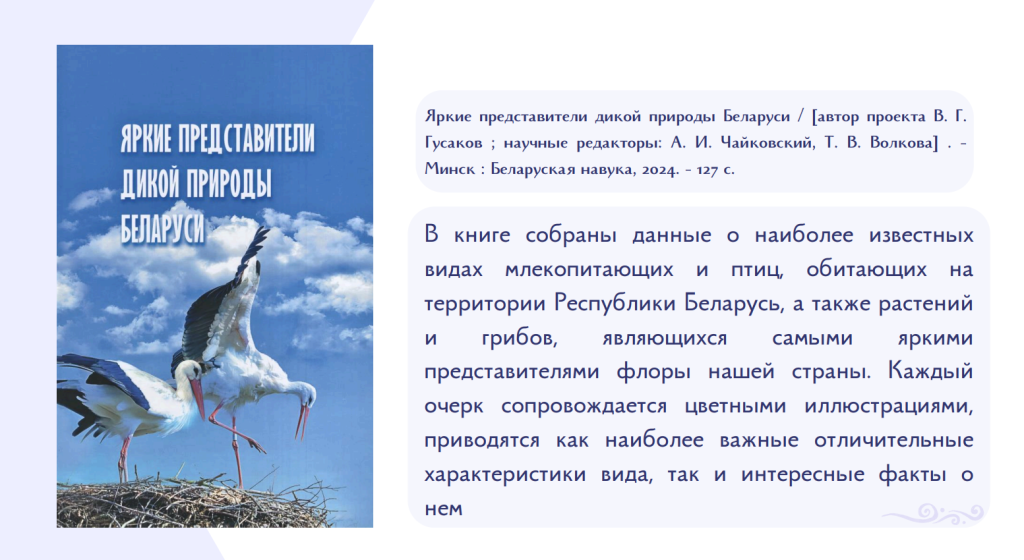 ЯРКИЕ ПРЕДСТАВИТЕЛИ ДИКОЙ ПРИРОДЫ БЕЛАРУСИ

Яркие представители дикой природы Беларуси / [автор проекта В. Г. Гусаков ; научные редакторы: А. И. Чайковский, Т. В. Волкова] . - Минск : Беларуская навука, 2024. - 127 с.

В книге собраны данные о наиболее известных видах млекопитающих и птиц, обитающих на территории Республики Беларусь, а также растений и грибов, являющихся самыми яркими представителями флоры нашей страны. Каждый очерк сопровождается цветными иллюстрациями, приводятся как наиболее важные отличительные характеристики вида, так и интересные факты о нем